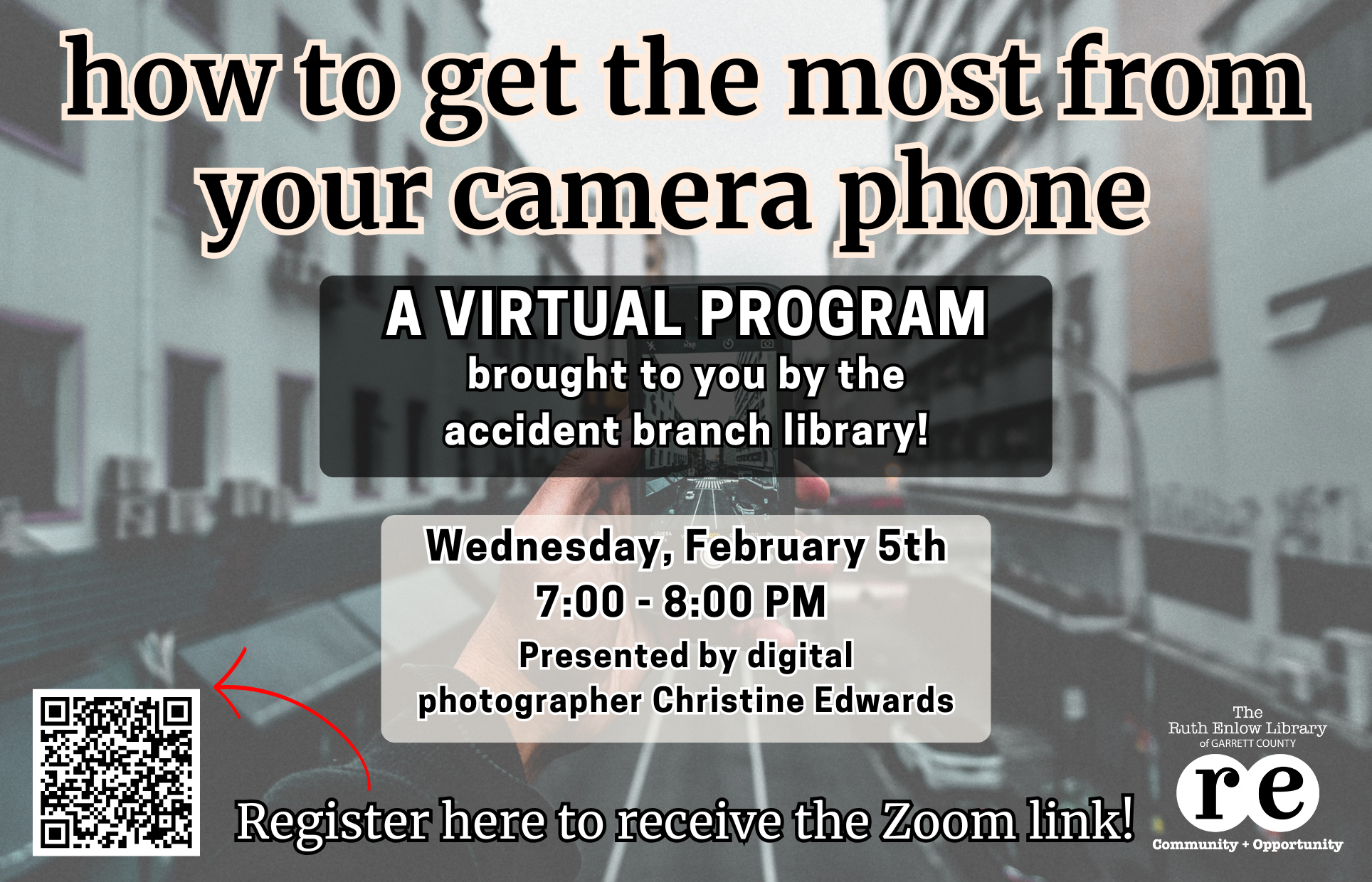 how to get the most from your camera phone

A VIRTUAL PROGRAM
brought to you by the accident branch library!

Wednesday, February 5th
7:00 - 8:00 PM
Presented by digital photographer Christine Edwards

Register here to receive the Zoom link!

The Ruth Enlow Library of GARRETT COUNTY
re
Community + Opportunity